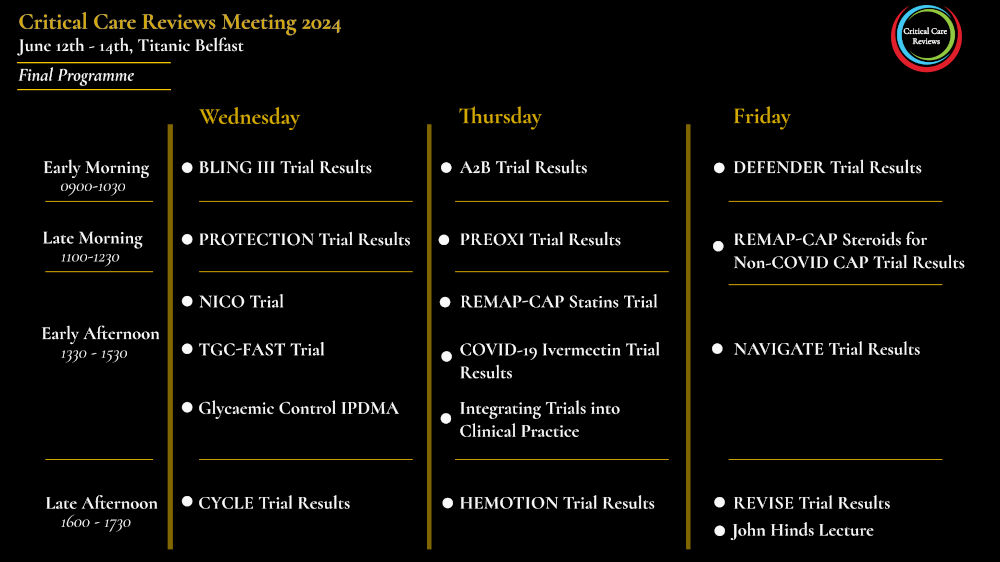 Critical Care Reviews Meeting 2024
June 12th - 14th, Titanic Belfast

Final Programme

Critical Care Reviews

| | Wednesday | Thursday | Friday |
|---|---|---|---|
| Early Morning 0900-1030 | BLING III Trial Results | A2B Trial Results | DEFENDER Trial Results |
| Late Morning 1100-1230 | PROTECTION Trial Results | PREOXI Trial Results | REMAP-CAP Steroids for Non-COVID CAP Trial Results |
| Early Afternoon 1330 - 1530 | NICO Trial<br>TGC-FAST Trial<br>Glycaemic Control IPDMA | REMAP-CAP Statins Trial<br>COVID-19 Ivermectin Trial Results<br>Integrating Trials into Clinical Practice | NAVIGATE Trial Results |
| Late Afternoon 1600 - 1730 | CYCLE Trial Results | HEMOTION Trial Results | REVISE Trial Results<br>John Hinds Lecture |